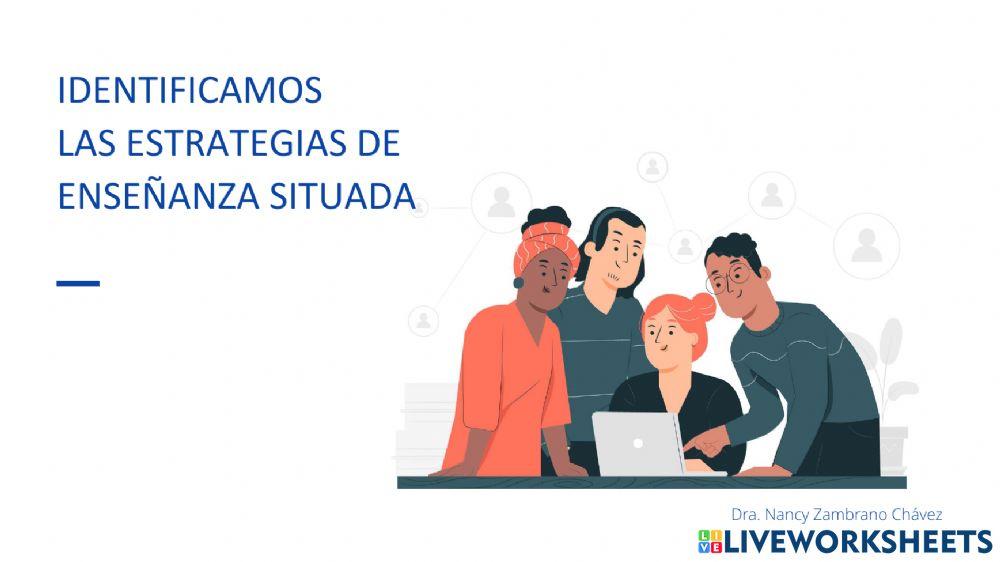 IDENTIFICAMOS
LAS ESTRATEGIAS DE
ENSEÑANZA SITUADA

Dra. Nancy Zambrano Chávez

LIVEWORKSHEETS